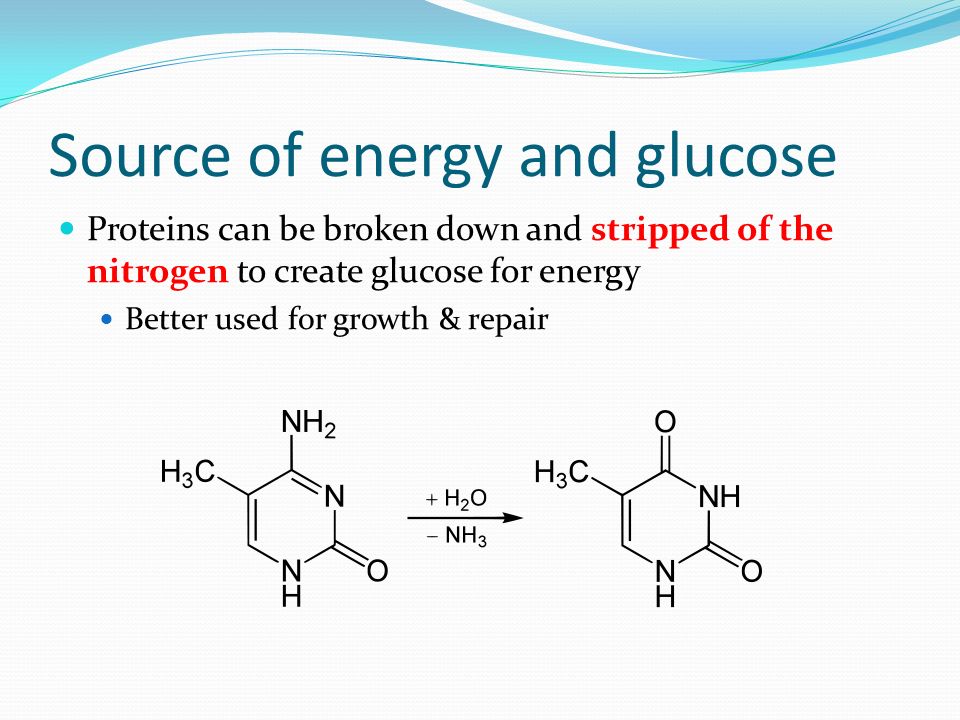 Source of energy and glucose

Proteins can be broken down and stripped of the nitrogen to create glucose for energy

Better used for growth & repair

$NH_2$
$H_3C$
N
N
H
O

$+ H_2O$
$- NH_3$

O
$H_3C$
NH
N
H
O